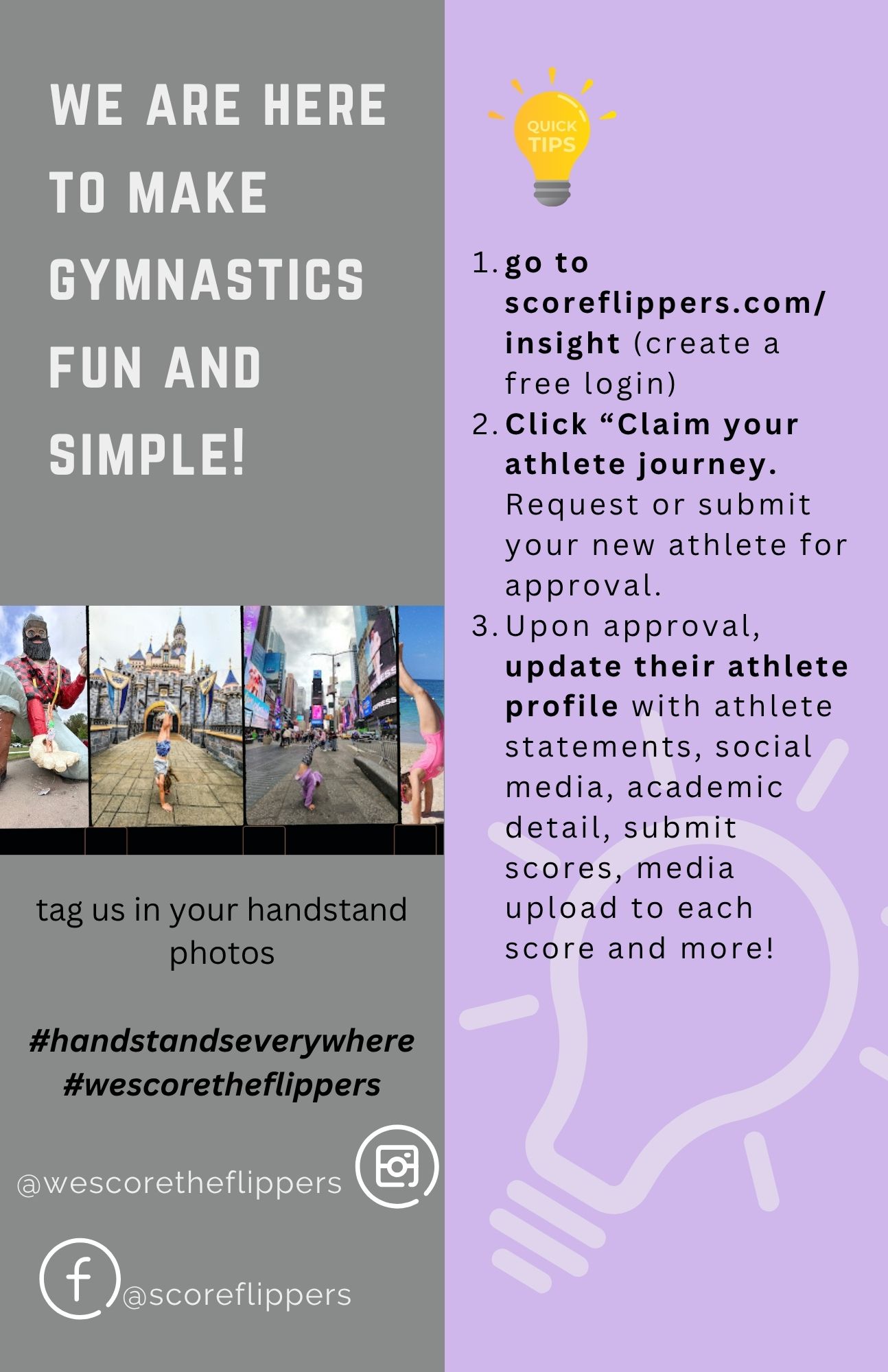 WE ARE HERE TO MAKE GYMNASTICS FUN AND SIMPLE!

tag us in your handstand photos

#handstandseverywhere
#wescoretheflippers

@wescoretheflippers

@scoreflippers

QUICK TIPS

1. go to scoreflippers.com/insight (create a free login)
2. Click “Claim your athlete journey. Request or submit your new athlete for approval.
3. Upon approval, update their athlete profile with athlete statements, social media, academic detail, submit scores, media upload to each score and more!